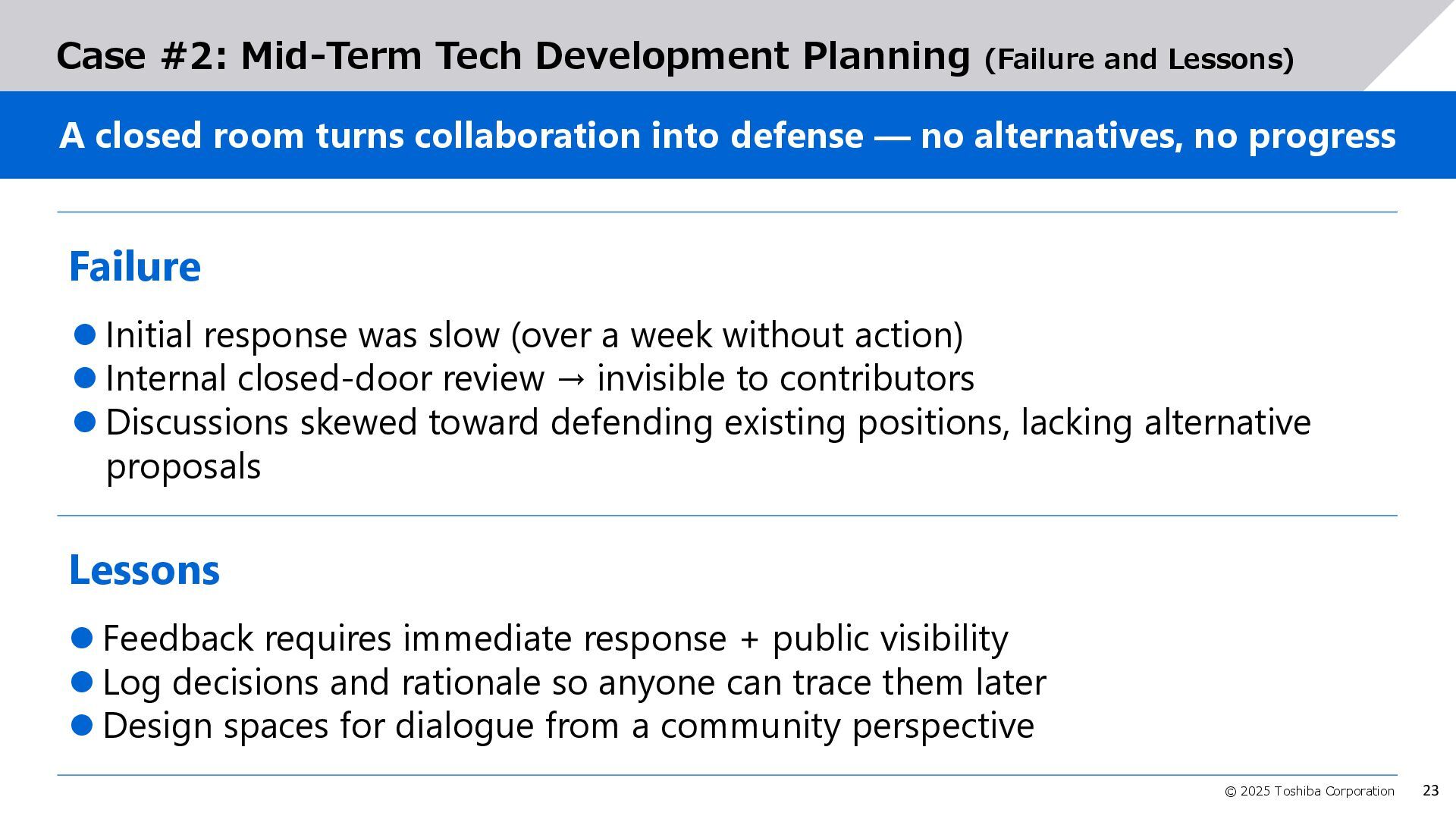 Case #2: Mid-Term Tech Development Planning (Failure and Lessons)

A closed room turns collaboration into defense — no alternatives, no progress

Failure

● Initial response was slow (over a week without action)
● Internal closed-door review → invisible to contributors
● Discussions skewed toward defending existing positions, lacking alternative proposals

Lessons

● Feedback requires immediate response + public visibility
● Log decisions and rationale so anyone can trace them later
● Design spaces for dialogue from a community perspective

© 2025 Toshiba Corporation 23